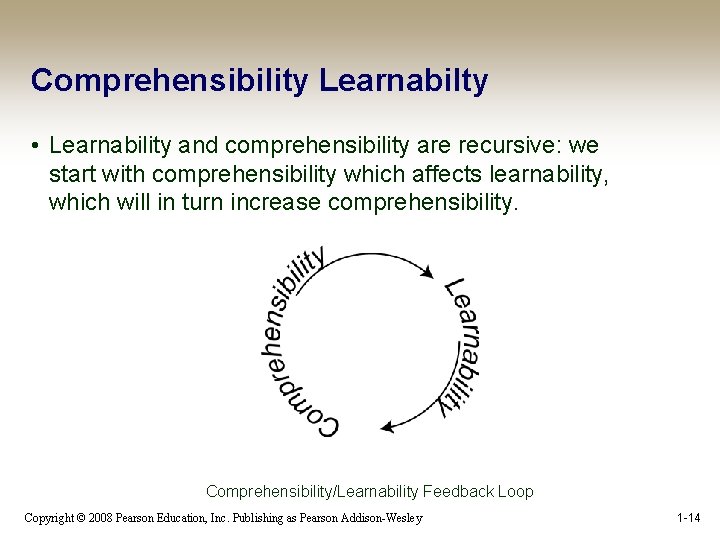 Comprehensibility Learnabilty

• Learnability and comprehensibility are recursive: we start with comprehensibility which affects learnability, which will in turn increase comprehensibility.

Comprehensibility

Learnability

Comprehensibility/Learnability Feedback Loop

Copyright © 2008 Pearson Education, Inc. Publishing as Pearson Addison-Wesley

1-14